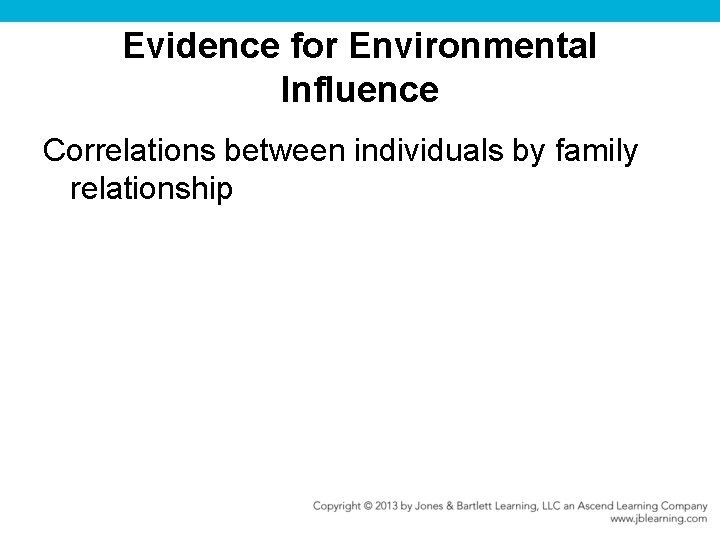 Evidence for Environmental Influence

Correlations between individuals by family relationship

Copyright © 2013 by Jones & Bartlett Learning, LLC an Ascend Learning Company
www.jblearning.com